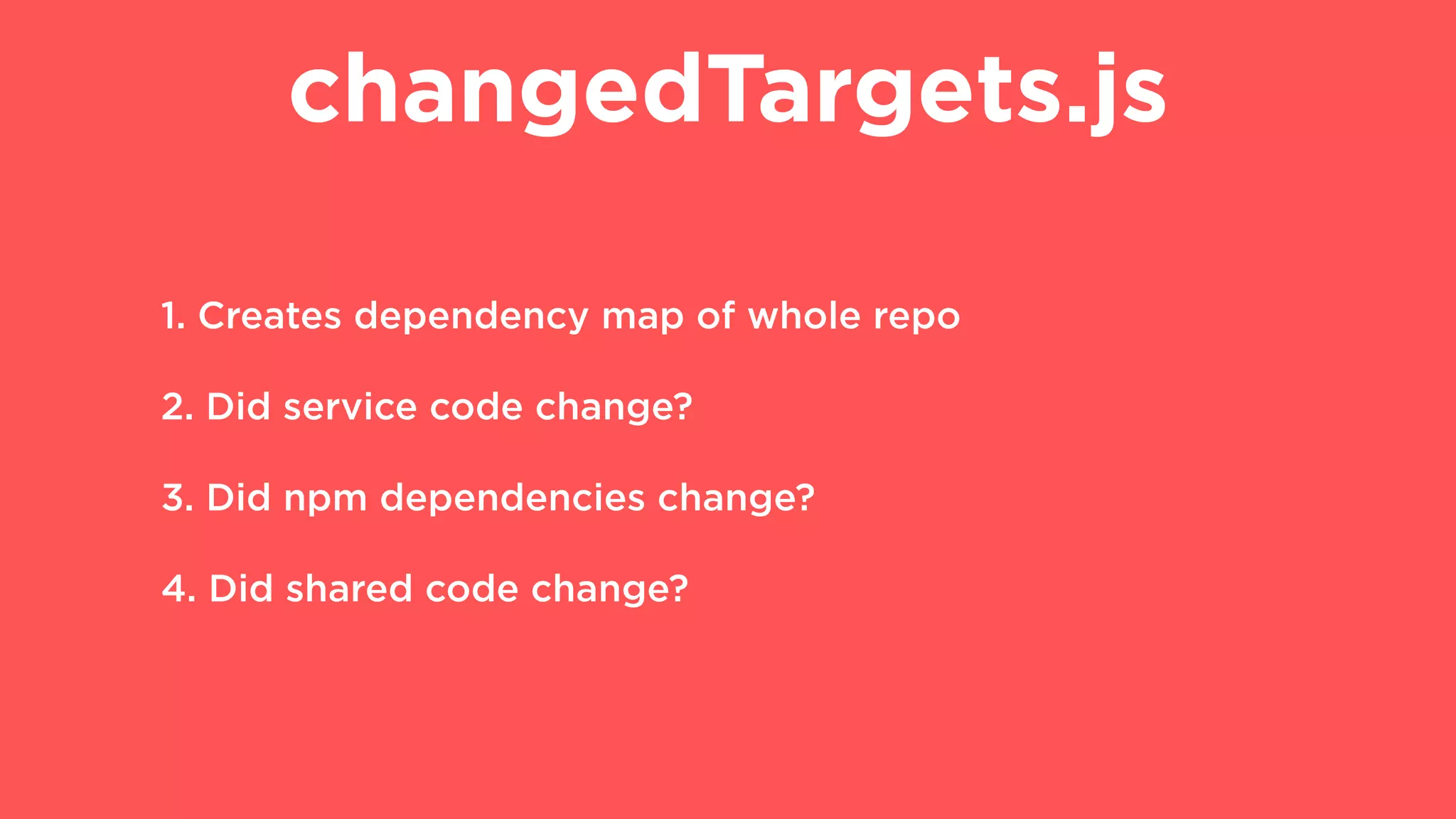 changedTargets.js

1. Creates dependency map of whole repo

2. Did service code change?

3. Did npm dependencies change?

4. Did shared code change?